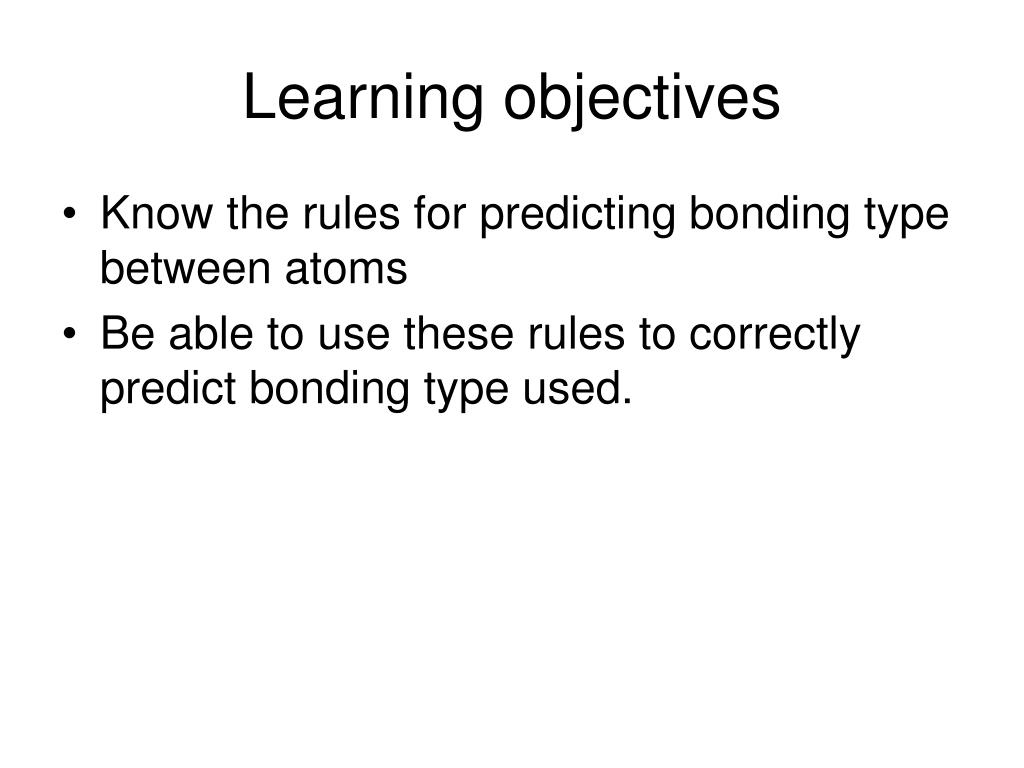 Learning objectives

• Know the rules for predicting bonding type between atoms
• Be able to use these rules to correctly predict bonding type used.